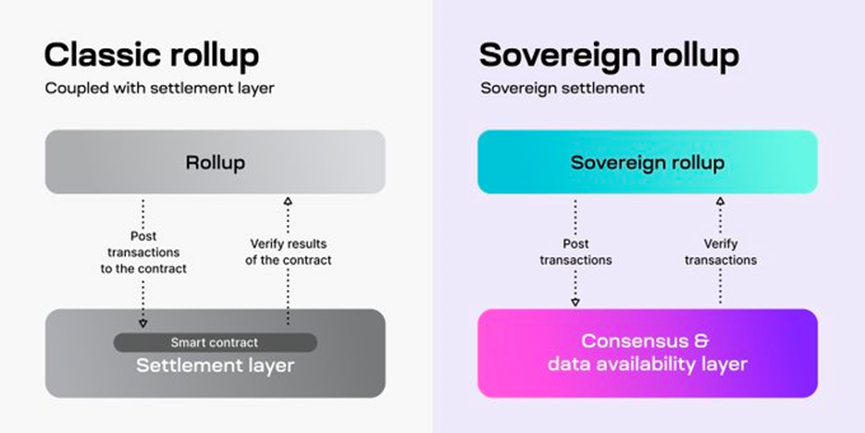 Classic rollup
Coupled with settlement layer

Rollup

Post transactions to the contract

Verify results of the contract

Smart contract
Settlement layer

Sovereign rollup
Sovereign settlement

Sovereign rollup

Post transactions

Verify transactions

Consensus & data availability layer